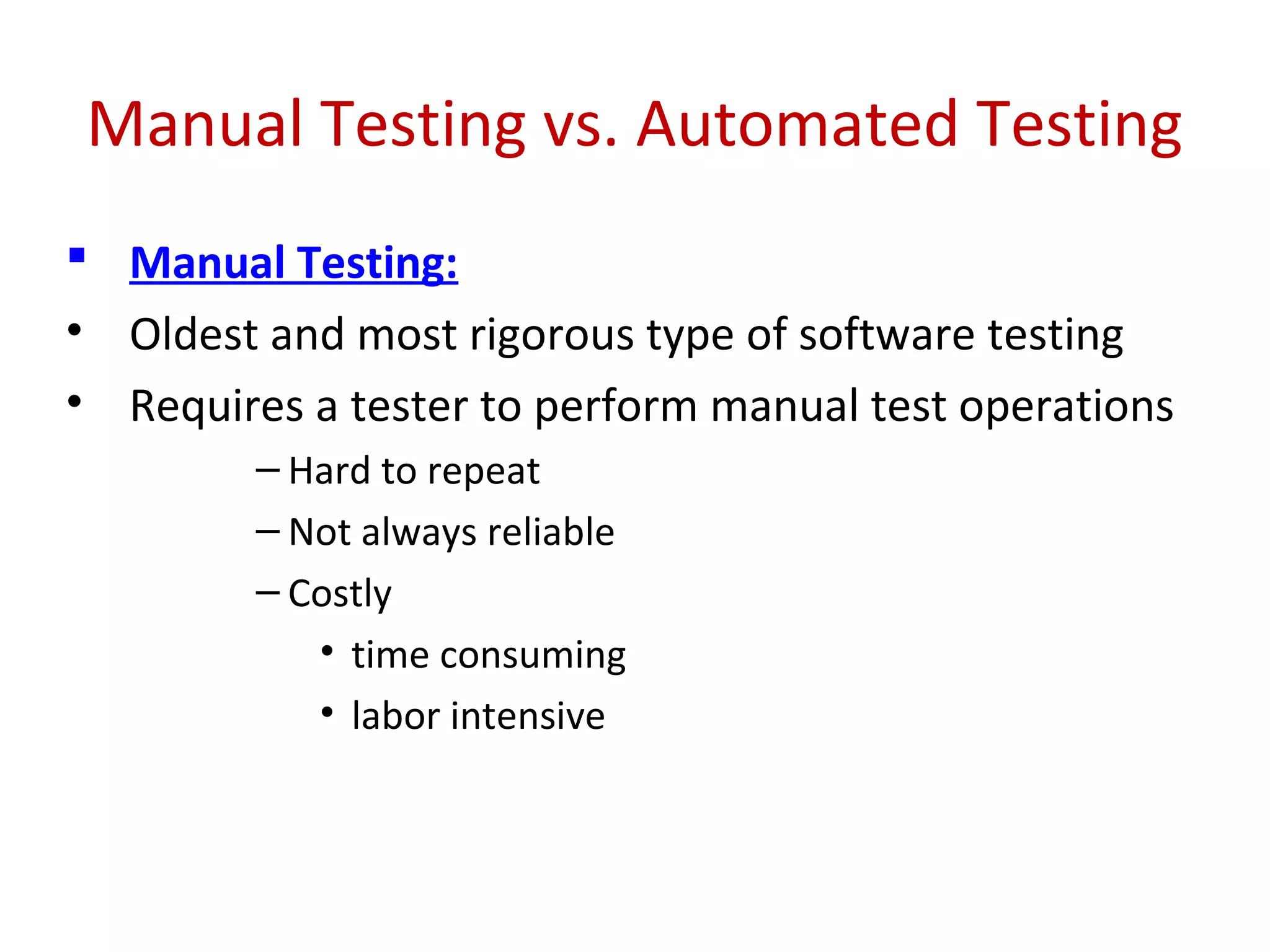 Manual Testing vs. Automated Testing

▪ Manual Testing:
• Oldest and most rigorous type of software testing
• Requires a tester to perform manual test operations
– Hard to repeat
– Not always reliable
– Costly
• time consuming
• labor intensive